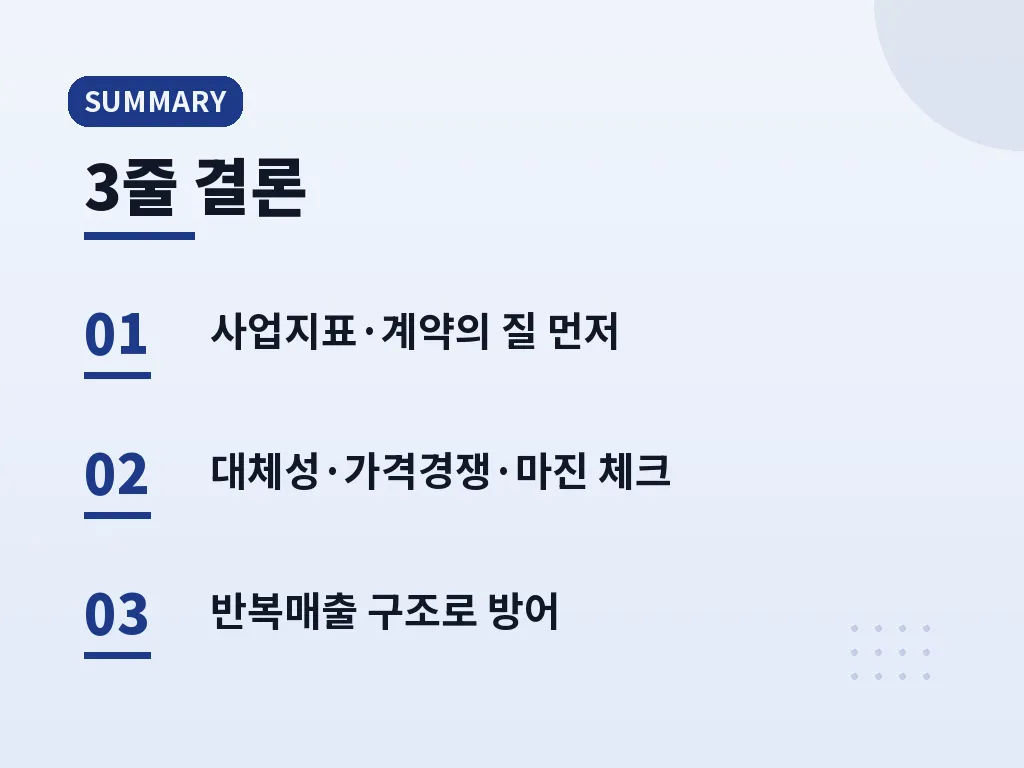 SUMMARY

3줄 결론

01 사업지표·계약의 질 먼저

02 대체성·가격경쟁·마진 체크

03 반복매출 구조로 방어